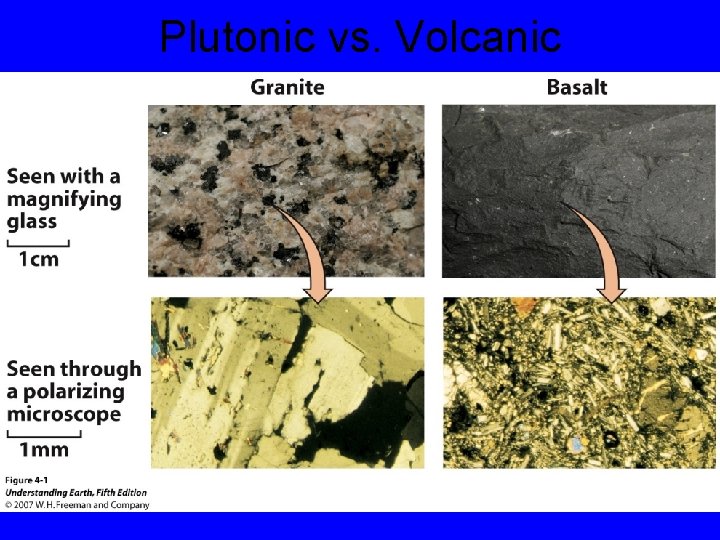 Plutonic vs. Volcanic

Granite

Basalt

Seen with a magnifying glass

1cm

Seen through a polarizing microscope

1mm

Figure 4-1
Understanding Earth, Fifth Edition
© 2007 W.H. Freeman and Company